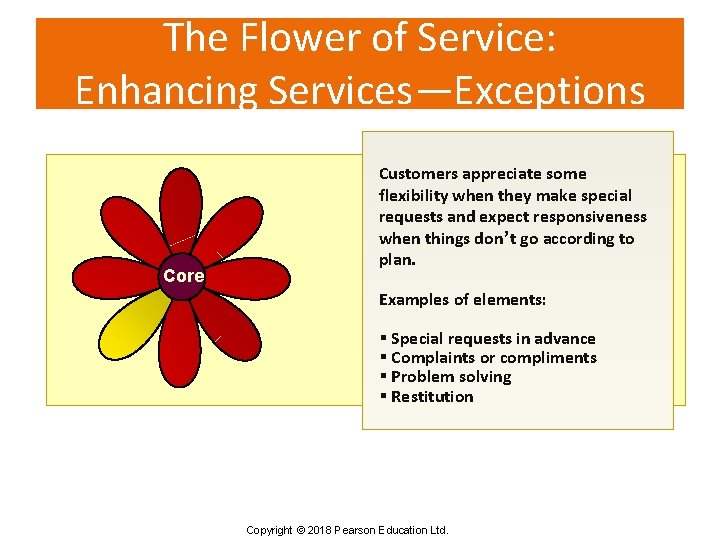 The Flower of Service: Enhancing Services—Exceptions

Core

Customers appreciate some flexibility when they make special requests and expect responsiveness when things don't go according to plan.

Examples of elements:

▪ Special requests in advance
▪ Complaints or compliments
▪ Problem solving
▪ Restitution

Copyright © 2018 Pearson Education Ltd.